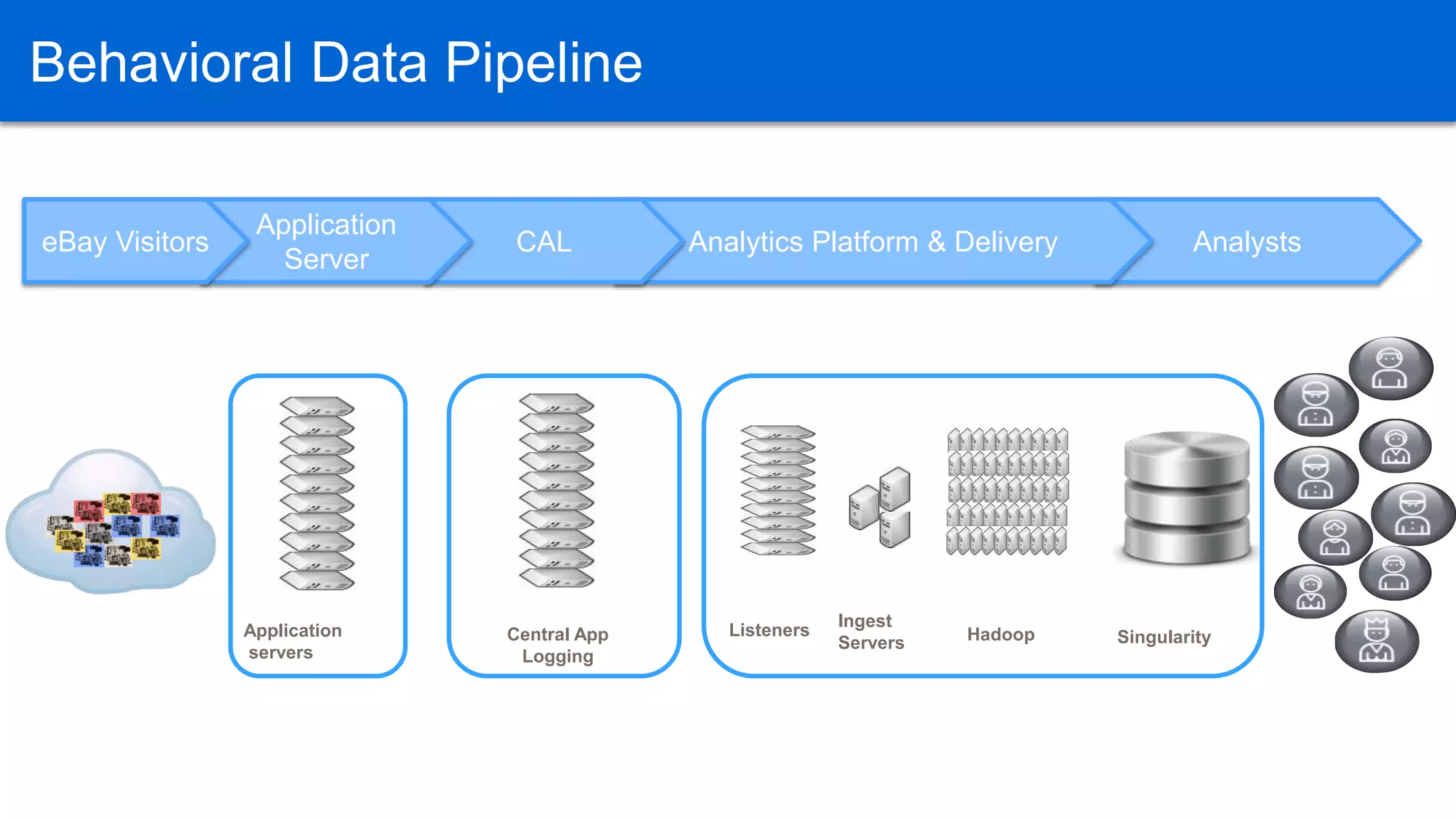 Behavioral Data Pipeline

eBay Visitors

Application Server

CAL

Analytics Platform & Delivery

Analysts

Application servers

Central App Logging

Listeners

Ingest Servers

Hadoop

Singularity